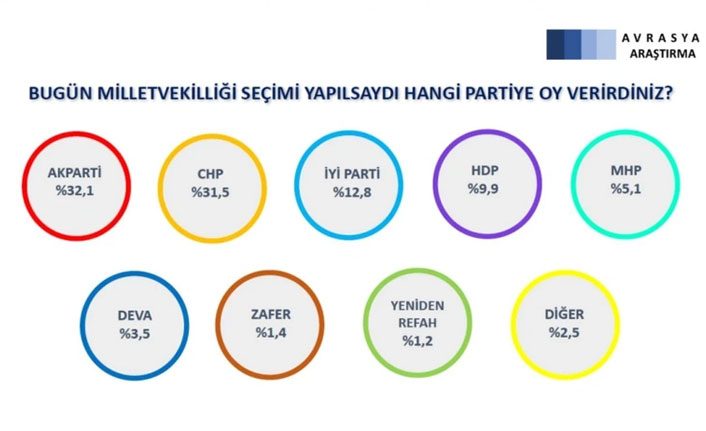 AVRASYA
ARAŞTIRMA

BUGÜN MİLLETVEKİLLİĞİ SEÇİMİ YAPILSAYDI HANGİ PARTİYE OY VERİRDİNİZ?

AKPARTİ
%32,1

CHP
%31,5

İYİ PARTİ
%12,8

HDP
%9,9

MHP
%5,1

DEVA
%3,5

ZAFER
%1,4

YENİDEN REFAH
%1,2

DİĞER
%2,5